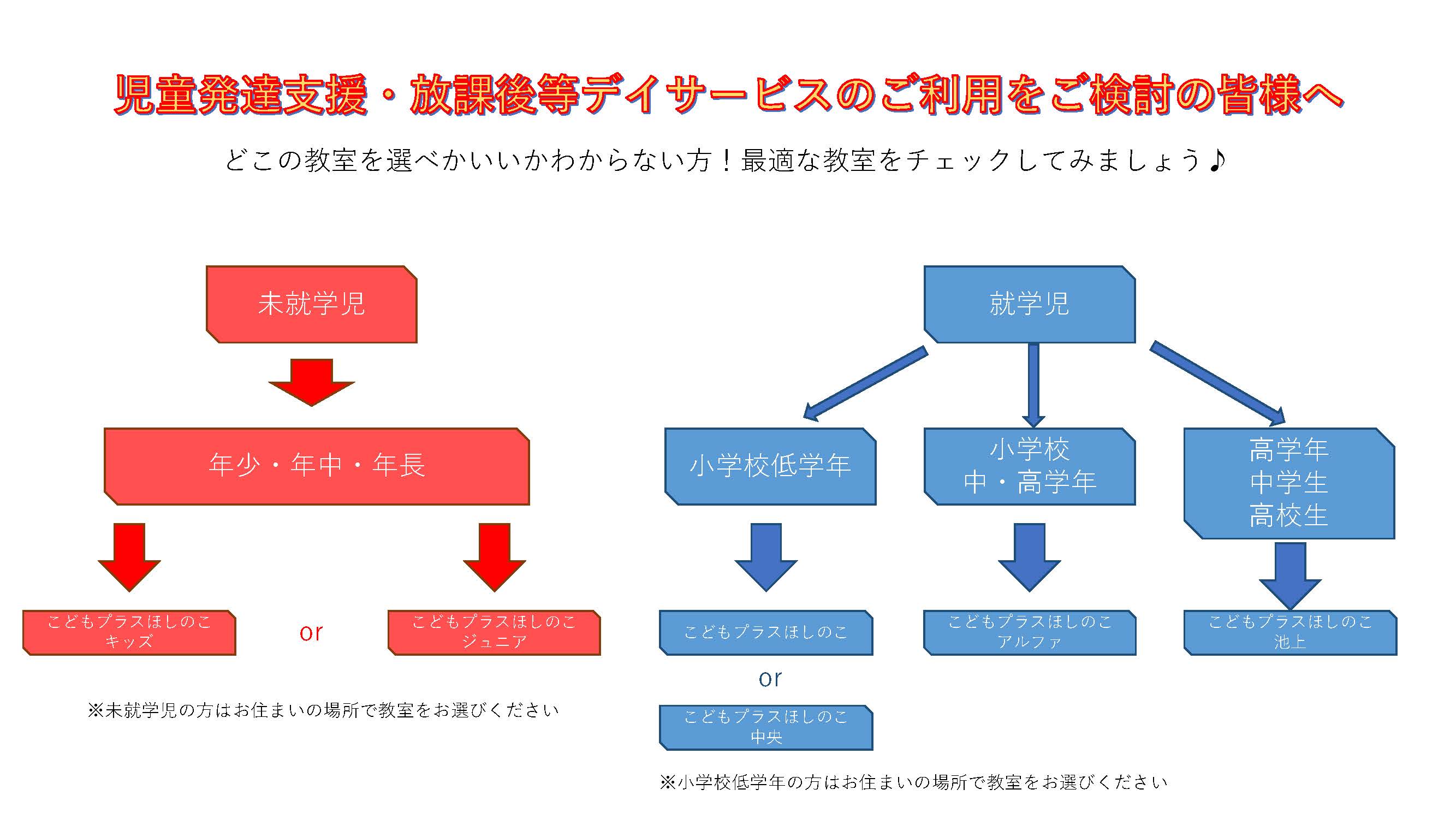 児童発達支援・放課後等デイサービスのご利用をご検討の皆様へ

どこの教室を選べかいいかわからない方！最適な教室をチェックしてみましょう♪

未就学児

年少・年中・年長

こどもプラスほしのこ キッズ

or

こどもプラスほしのこ ジュニア

※未就学児の方はお住まいの場所で教室をお選びください

就学児

小学校低学年

小学校 中・高学年

高学年 中学生 高校生

こどもプラスほしのこ

or

こどもプラスほしのこ 中央

こどもプラスほしのこ アルファ

こどもプラスほしのこ 池上

※小学校低学年の方はお住まいの場所で教室をお選びください